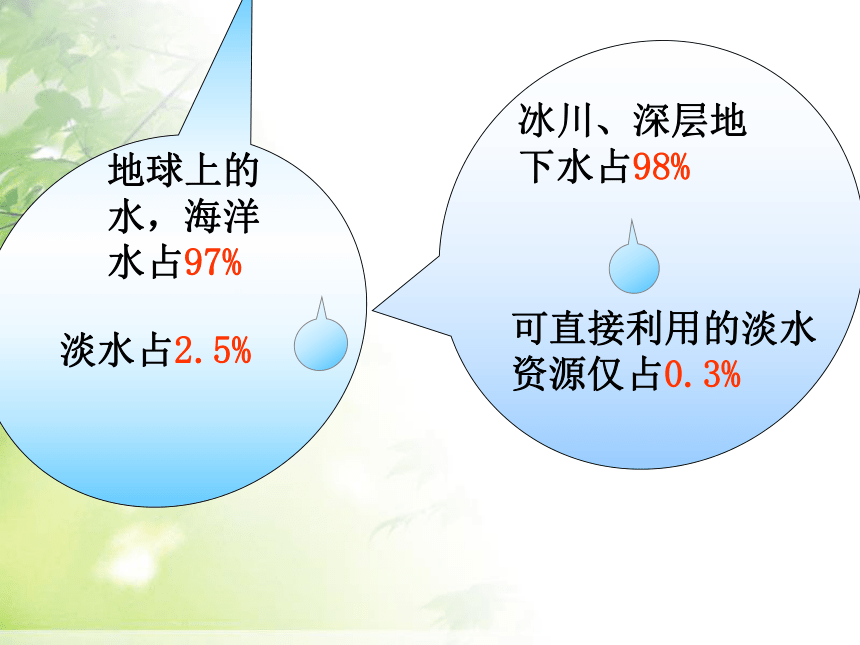 地球上的水，海洋水占97%

淡水占2.5%

冰川、深层地下水占98%

可直接利用的淡水资源仅占0.3%